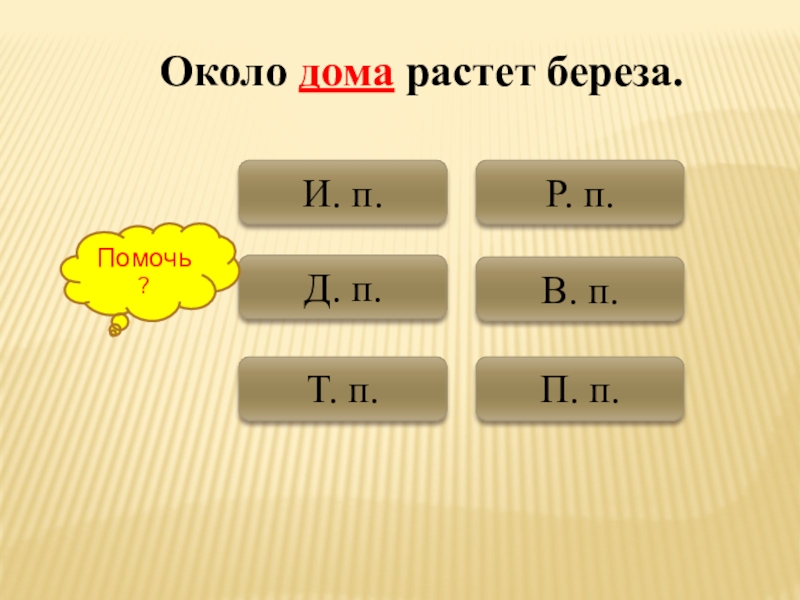 Около дома растет береза.

И. п.

Р. п.

Помочь ?

Д. п.

В. п.

Т. п.

П. п.